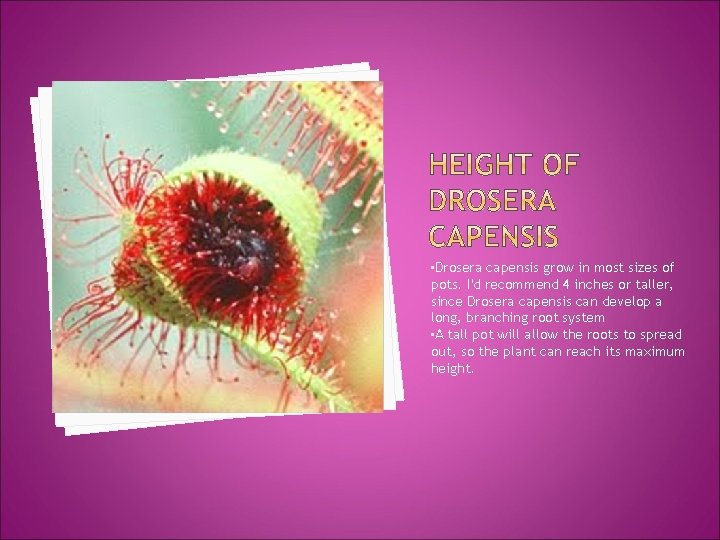 HEIGHT OF DROSERA CAPENSIS

▪Drosera capensis grow in most sizes of pots. I'd recommend 4 inches or taller, since Drosera capensis can develop a long, branching root system
▪A tall pot will allow the roots to spread out, so the plant can reach its maximum height.